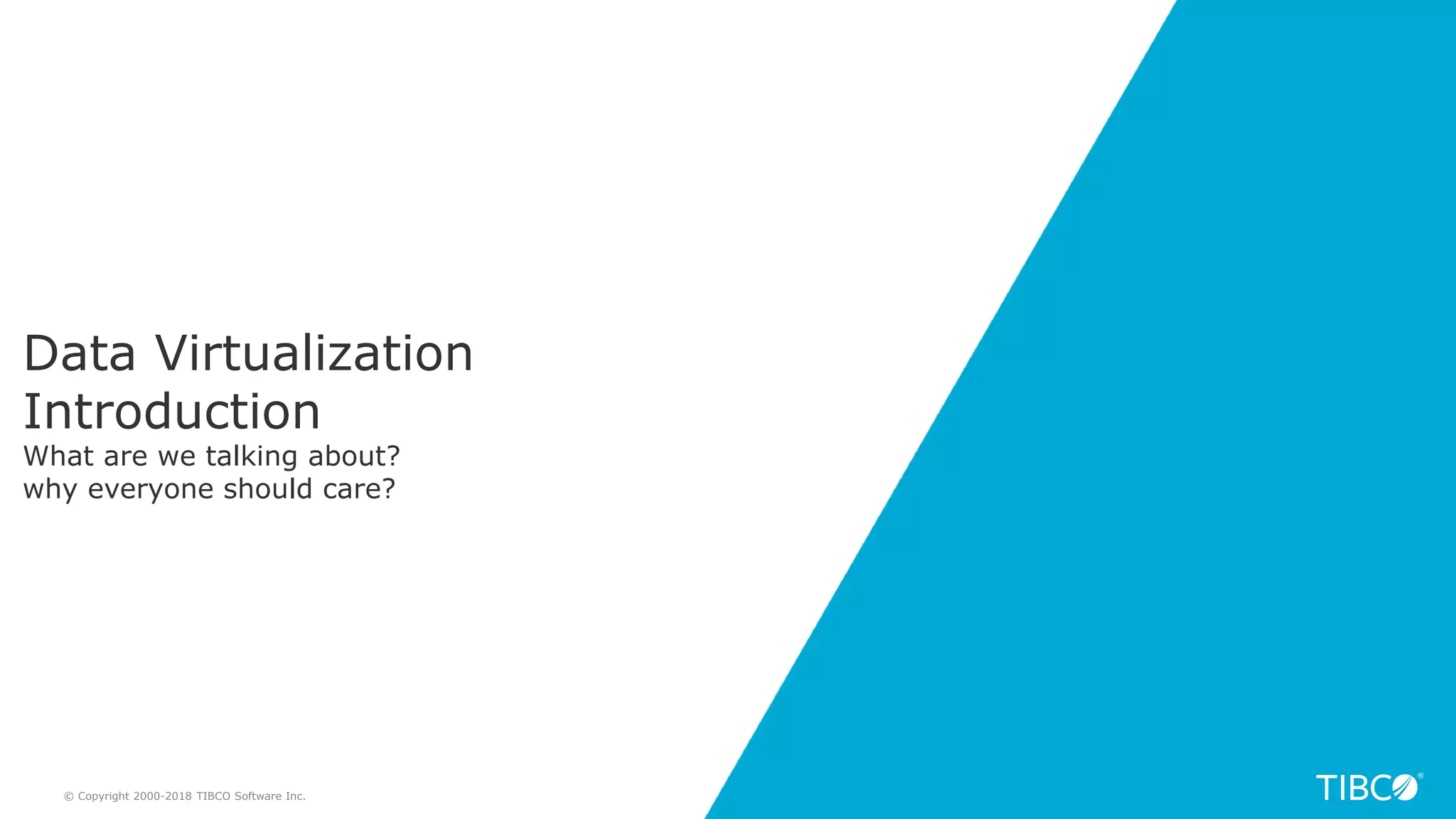 Data Virtualization Introduction
What are we talking about?
why everyone should care?

© Copyright 2000-2018 TIBCO Software Inc.

TIBCO®